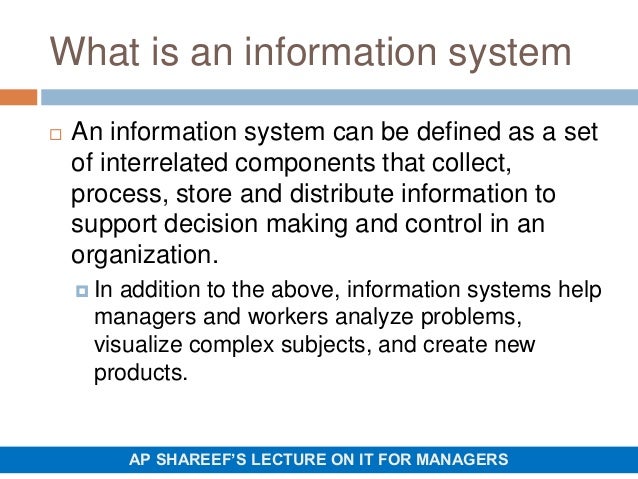 What is an information system

An information system can be defined as a set of interrelated components that collect, process, store and distribute information to support decision making and control in an organization.

In addition to the above, information systems help managers and workers analyze problems, visualize complex subjects, and create new products.

AP SHAREEF'S LECTURE ON IT FOR MANAGERS